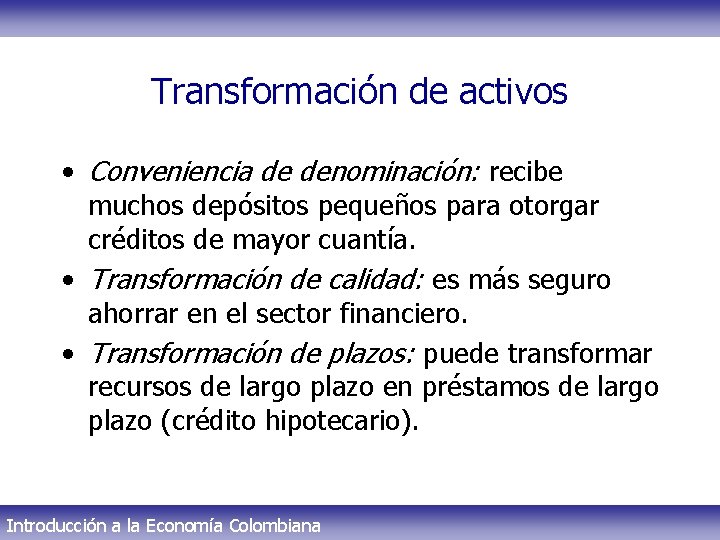 Transformación de activos

• Conveniencia de denominación: recibe muchos depósitos pequeños para otorgar créditos de mayor cuantía.
• Transformación de calidad: es más seguro ahorrar en el sector financiero.
• Transformación de plazos: puede transformar recursos de largo plazo en préstamos de largo plazo (crédito hipotecario).

Introducción a la Economía Colombiana